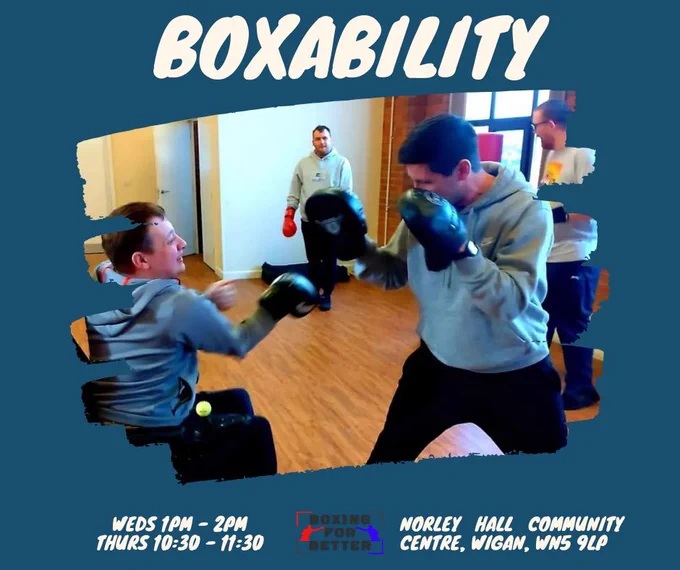 BOXABILITY

WEDS 1PM - 2PM
THURS 10:30 - 11:30

BOXING FOR BETTER

NORLEY HALL COMMUNITY CENTRE, WIGAN, WN5 9LP